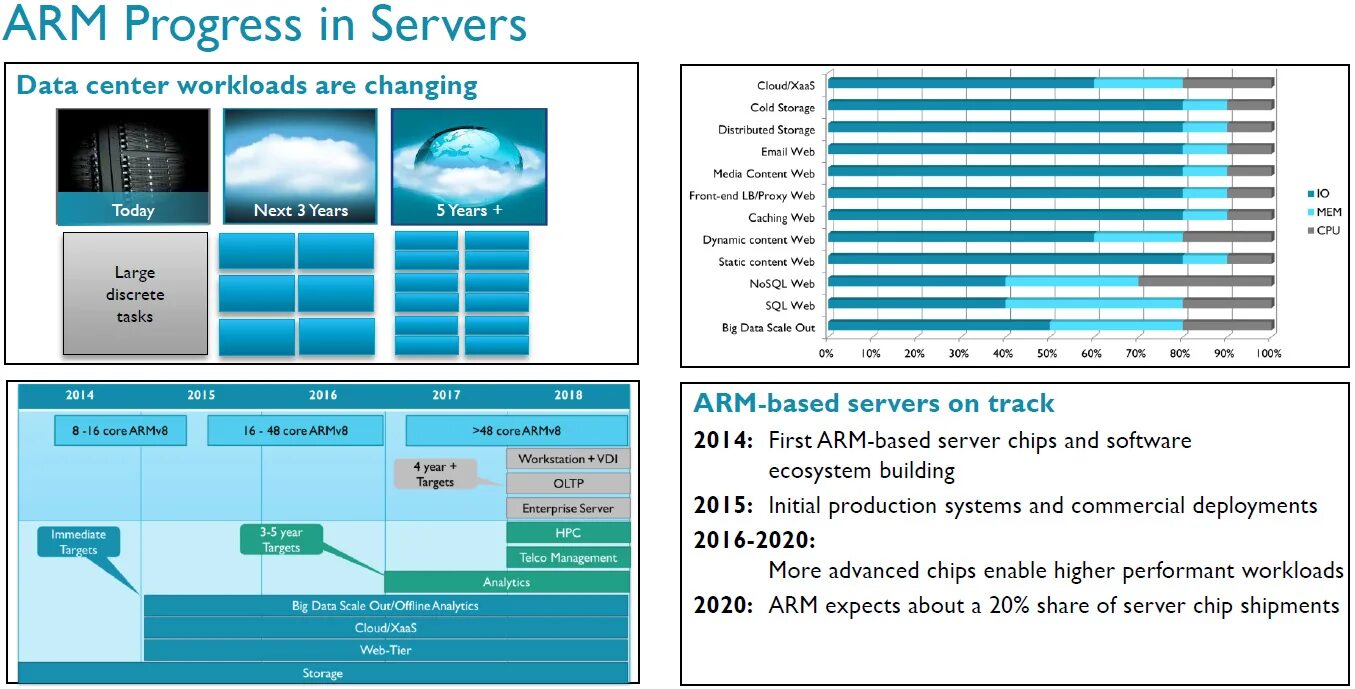 ARM Progress in Servers

Data center workloads are changing

Today

Next 3 Years

5 Years +

Large discrete tasks

Cloud/XaaS
Cold Storage
Distributed Storage
Email Web
Media Content Web
Front-end LB/Proxy Web
Caching Web
Dynamic content Web
Static content Web
NoSQL Web
SQL Web
Big Data Scale Out

0% 10% 20% 30% 40% 50% 60% 70% 80% 90% 100%

IO
MEM
CPU

2014 2015 2016 2017 2018

8 -16 core ARMv8

16 - 48 core ARMv8

>48 core ARMv8

4 year + Targets

Workstation + VDI

OLTP

Enterprise Server

Immediate Targets

3-5 year Targets

HPC

Telco Management

Analytics

Big Data Scale Out/Offline Analytics

Cloud/XaaS

Web-Tier

Storage

ARM-based servers on track

2014: First ARM-based server chips and software ecosystem building

2015: Initial production systems and commercial deployments

2016-2020:
More advanced chips enable higher performant workloads

2020: ARM expects about a 20% share of server chip shipments